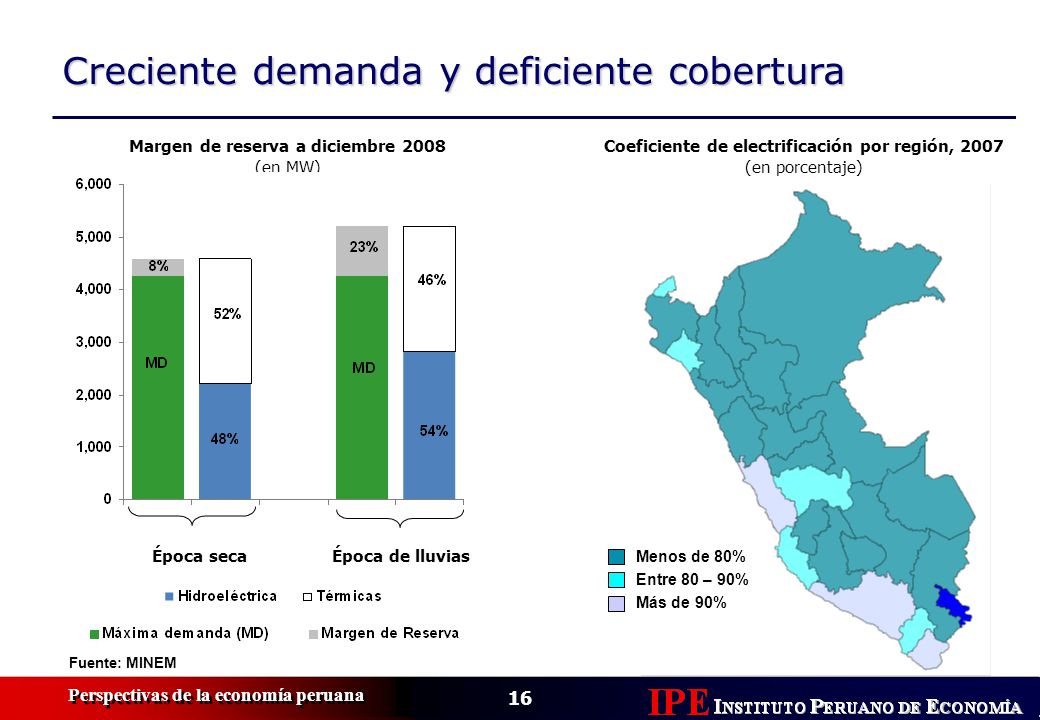 Creciente demanda y deficiente cobertura

Margen de reserva a diciembre 2008
(en MW)

6,000
5,000
4,000
3,000
2,000
1,000
0

8%
MD
52%
48%
23%
MD
46%
54%

Época seca
Época de lluvias

Hidroeléctrica
Térmicas
Máxima demanda (MD)
Margen de Reserva

Fuente: MINEM

Coeficiente de electrificación por región, 2007
(en porcentaje)

Menos de 80%
Entre 80 – 90%
Más de 90%

Perspectivas de la economía peruana

16

IPE INSTITUTO PERUANO DE ECONOMÍA